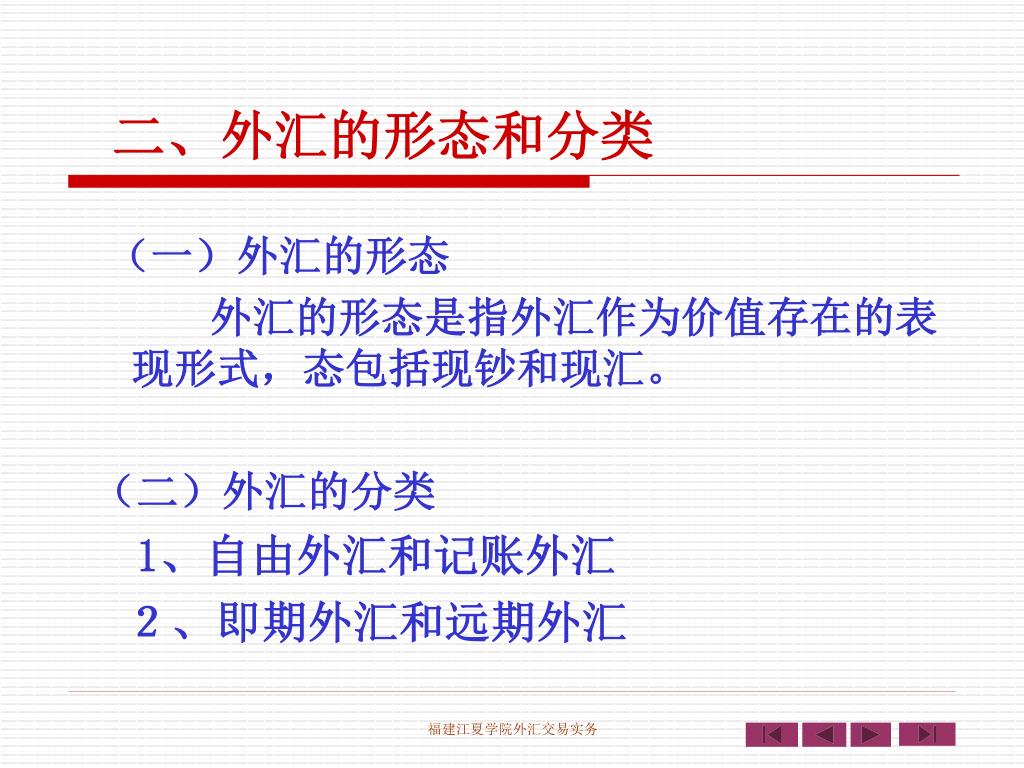 二、外汇的形态和分类

（一）外汇的形态

外汇的形态是指外汇作为价值存在的表现形式，态包括现钞和现汇。

（二）外汇的分类

1、自由外汇和记账外汇

2、即期外汇和远期外汇

福建江夏学院外汇交易实务